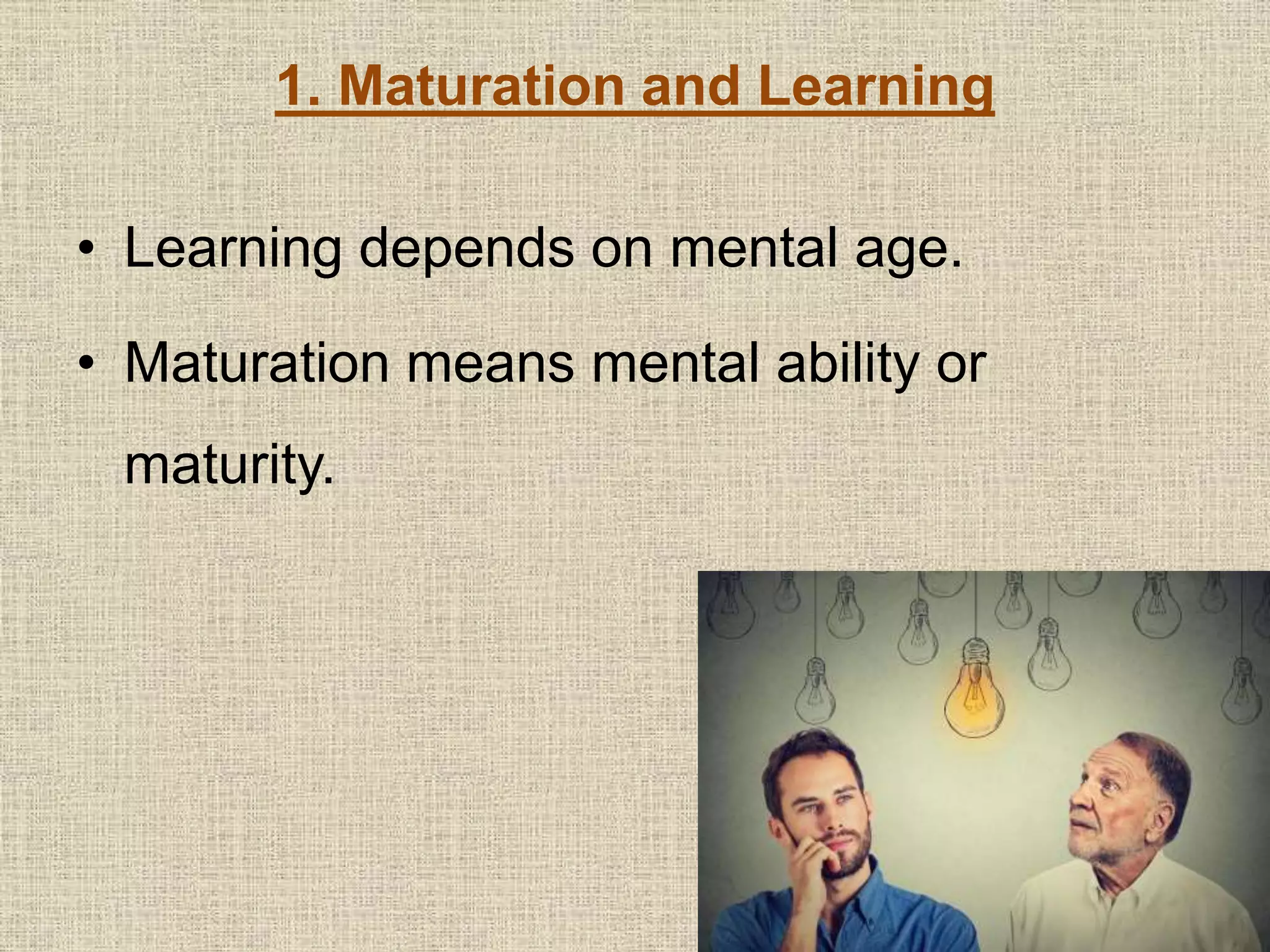 1. Maturation and Learning

• Learning depends on mental age.

• Maturation means mental ability or maturity.